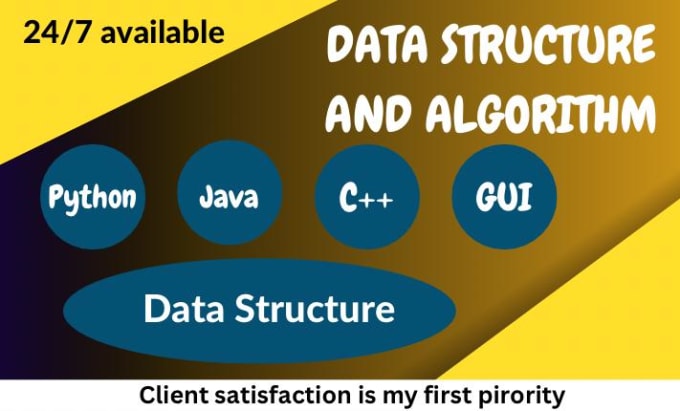 24/7 available

DATA STRUCTURE AND ALGORITHM

Python

Java

C++

GUI

Data Structure

Client satisfaction is my first pirority